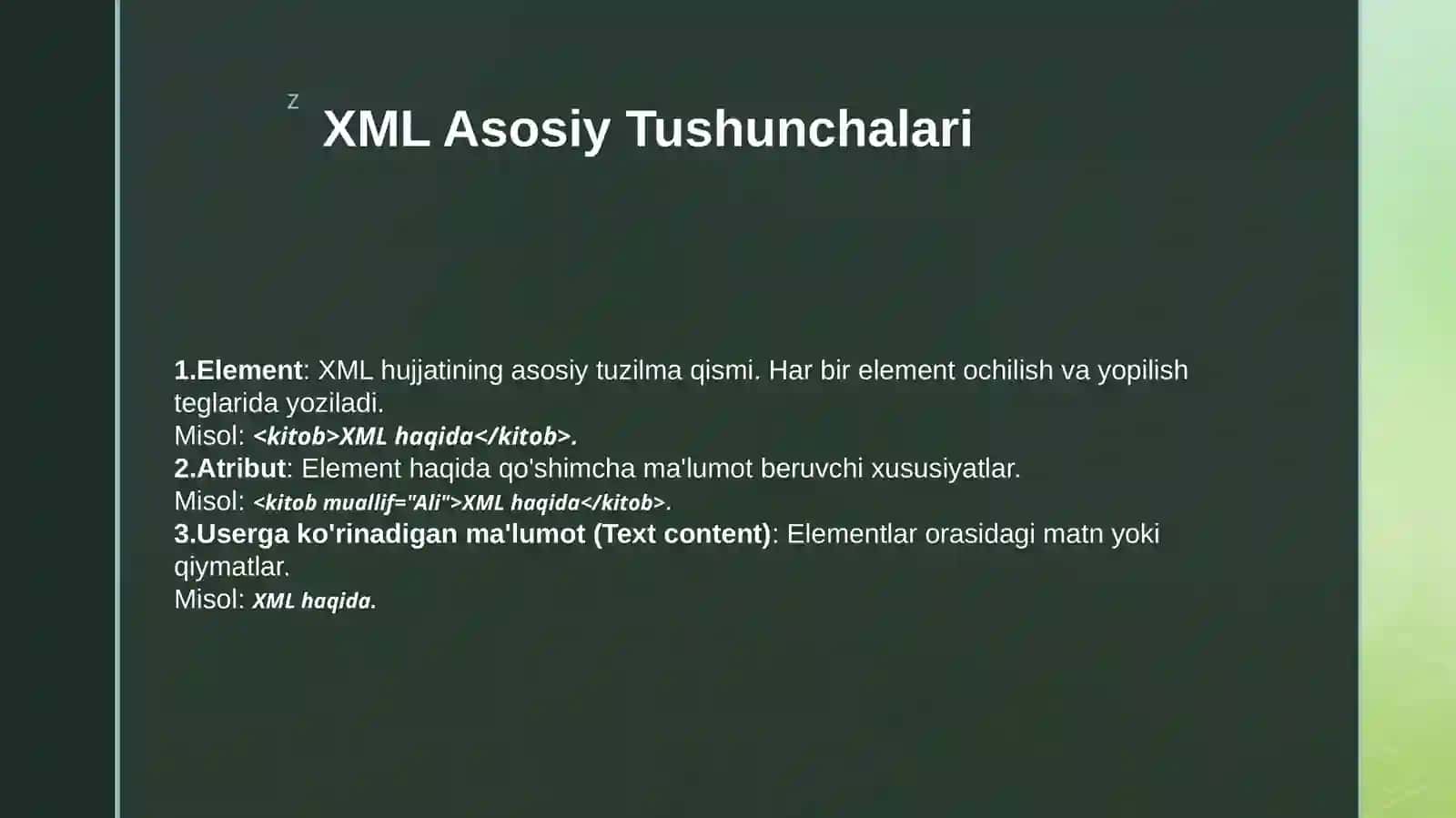 z

XML Asosiy Tushunchalari

1.Element: XML hujjatining asosiy tuzilma qismi. Har bir element ochilish va yopilish teglarida yoziladi.
Misol: <kitob>XML haqida</kitob>.
2.Atribut: Element haqida qo'shimcha ma'lumot beruvchi xususiyatlar.
Misol: <kitob muallif="Ali">XML haqida</kitob>.
3.Userga ko'rinadigan ma'lumot (Text content): Elementlar orasidagi matn yoki qiymatlar.
Misol: XML haqida.